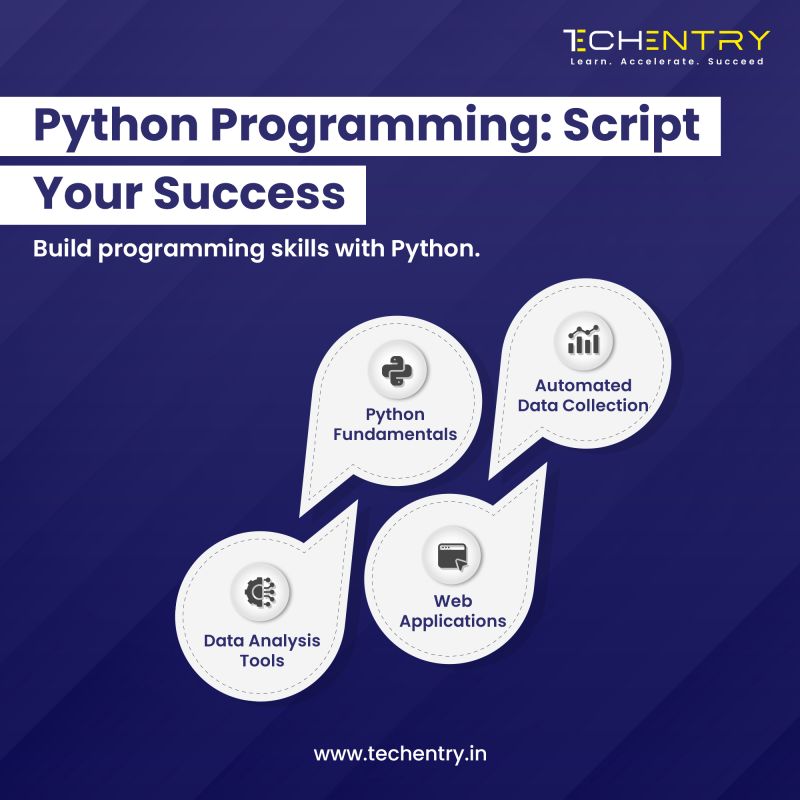 TECHENTRY
Learn. Accelerate. Succeed

Python Programming: Script Your Success

Build programming skills with Python.

Python Fundamentals

Automated Data Collection

Data Analysis Tools

Web Applications

www.techentry.in